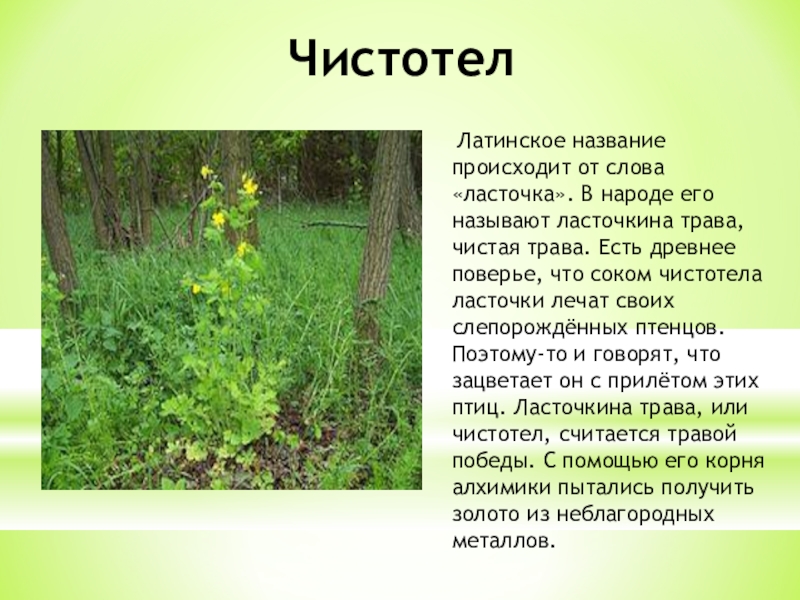 Чистотел

Латинское название происходит от слова «ласточка». В народе его называют ласточкина трава, чистая трава. Есть древнее поверье, что соком чистотела ласточки лечат своих слепорождённых птенцов. Поэтому-то и говорят, что зацветает он с прилётом этих птиц. Ласточкина трава, или чистотел, считается травой победы. С помощью его корня алхимики пытались получить золото из неблагородных металлов.